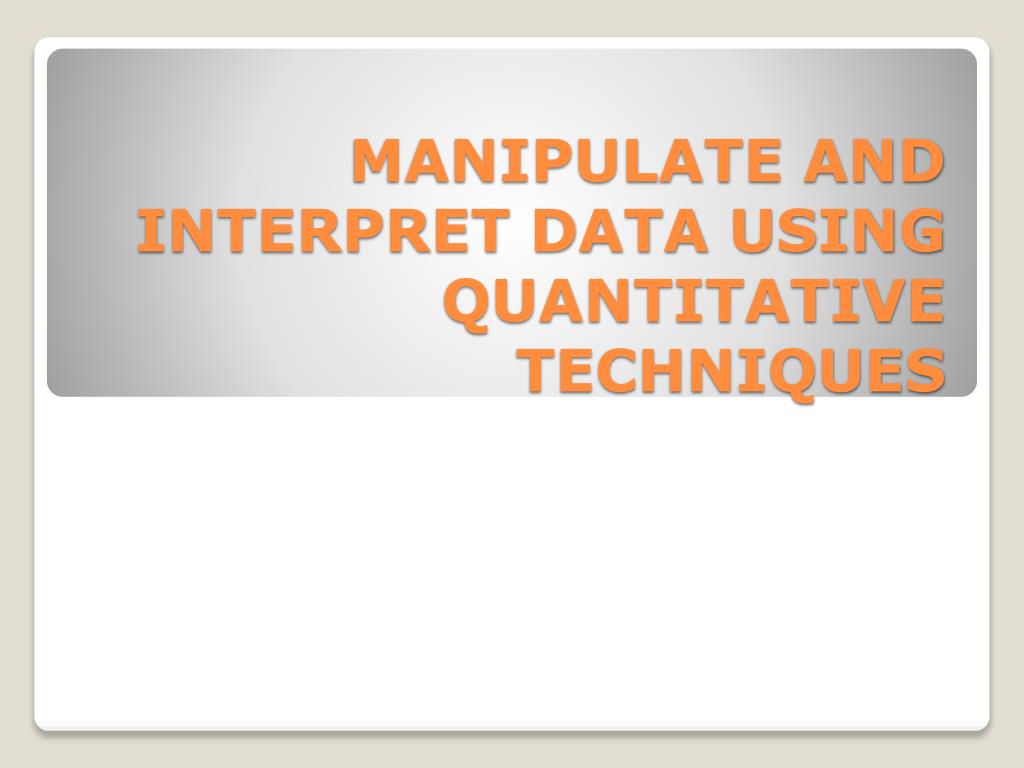 MANIPULATE AND INTERPRET DATA USING QUANTITATIVE TECHNIQUES